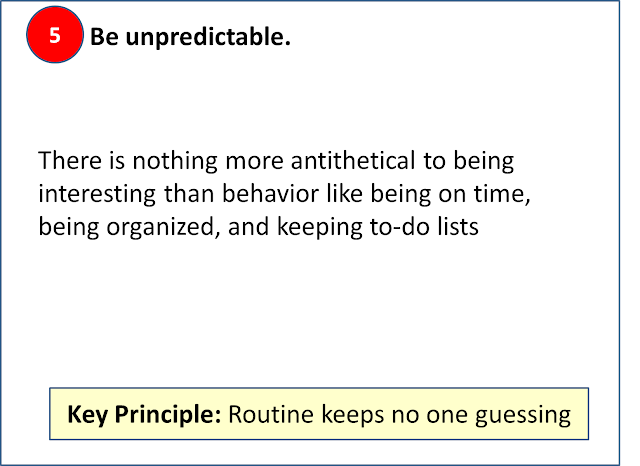 5 Be unpredictable.

There is nothing more antithetical to being interesting than behavior like being on time, being organized, and keeping to-do lists

Key Principle: Routine keeps no one guessing